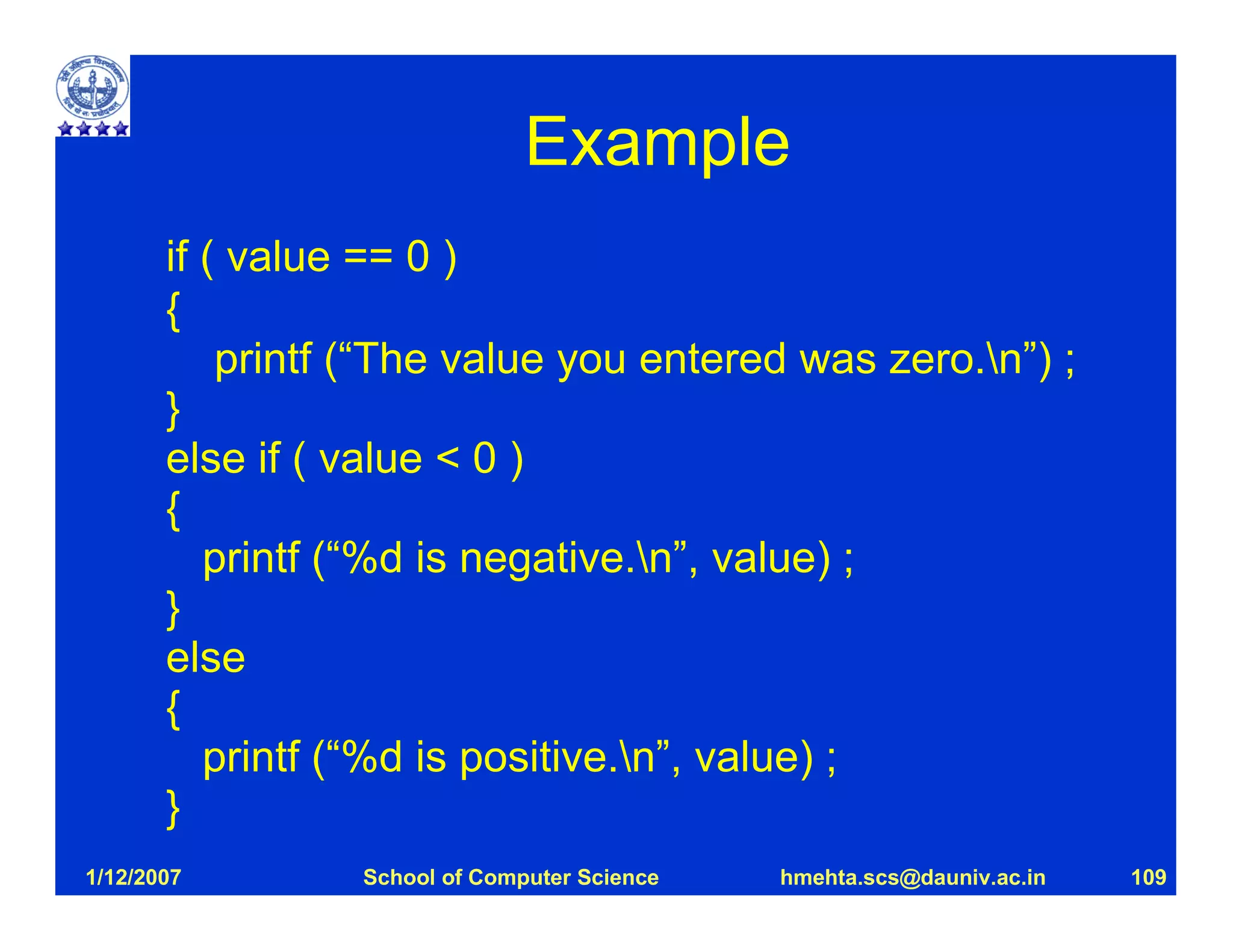 Example

if ( value == 0 )
{
printf (“The value you entered was zero.\n”) ;
}
else if ( value < 0 )
{
printf (“%d is negative.\n”, value) ;
}
else
{
printf (“%d is positive.\n”, value) ;
}

1/12/2007 School of Computer Science hmehta.scs@dauniv.ac.in 109